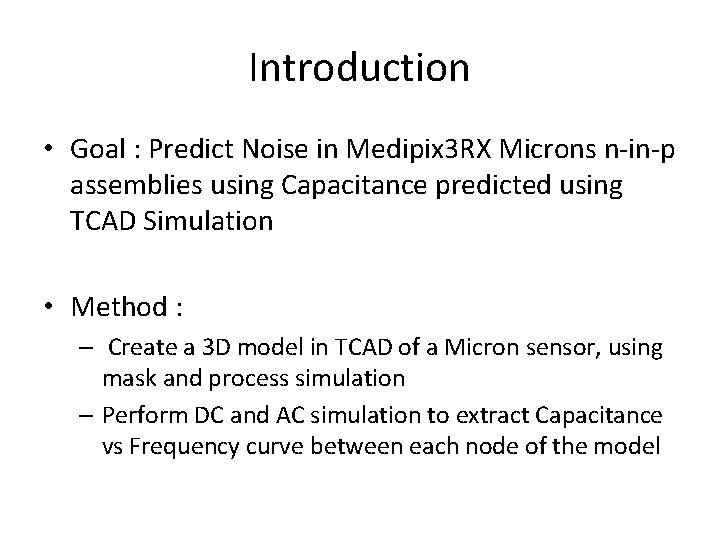 Introduction

• Goal : Predict Noise in Medipix3RX Microns n-in-p assemblies using Capacitance predicted using TCAD Simulation

• Method :
– Create a 3D model in TCAD of a Micron sensor, using mask and process simulation
– Perform DC and AC simulation to extract Capacitance vs Frequency curve between each node of the model